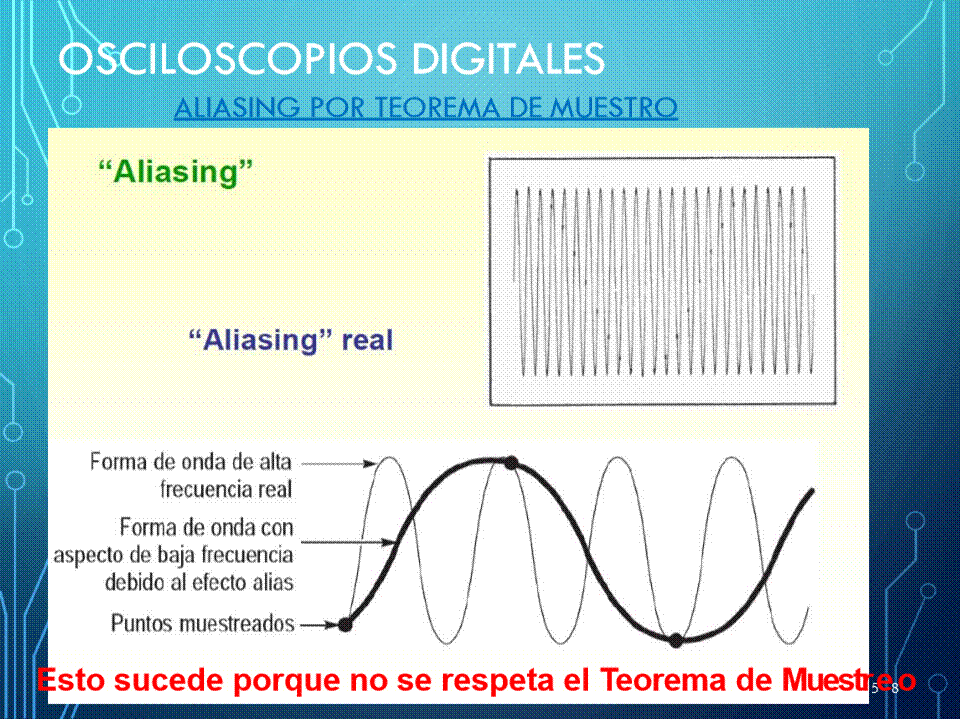 OSCILOSCOPIOS DIGITALES

ALIASING POR TEOREMA DE MUESTRO

"Aliasing"

"Aliasing" real

Forma de onda de alta frecuencia real

Forma de onda con aspecto de baja frecuencia debido al efecto alias

Puntos muestreados

Esto sucede porque no se respeta el Teorema de Muestreo

58